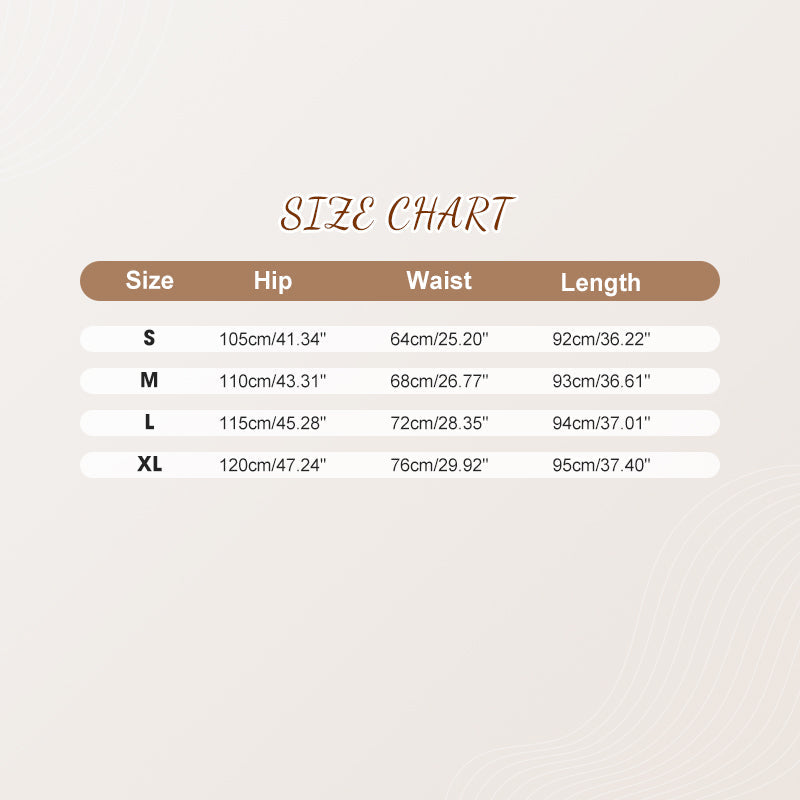 SIZE CHART

| Size | Hip | Waist | Length |
|---|---|---|---|
| S | 105cm/41.34'' | 64cm/25.20'' | 92cm/36.22'' |
| M | 110cm/43.31'' | 68cm/26.77'' | 93cm/36.61'' |
| L | 115cm/45.28'' | 72cm/28.35'' | 94cm/37.01'' |
| XL | 120cm/47.24'' | 76cm/29.92'' | 95cm/37.40'' |